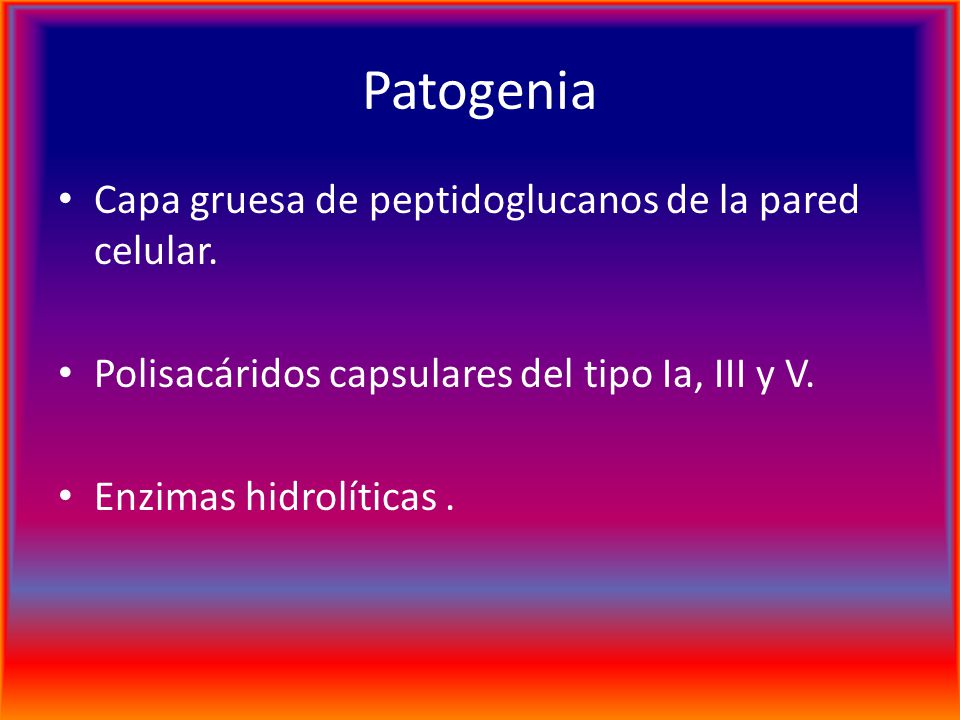 Patogenia

• Capa gruesa de peptidoglucanos de la pared celular.

• Polisacáridos capsulares del tipo Ia, III y V.

• Enzimas hidrolíticas .